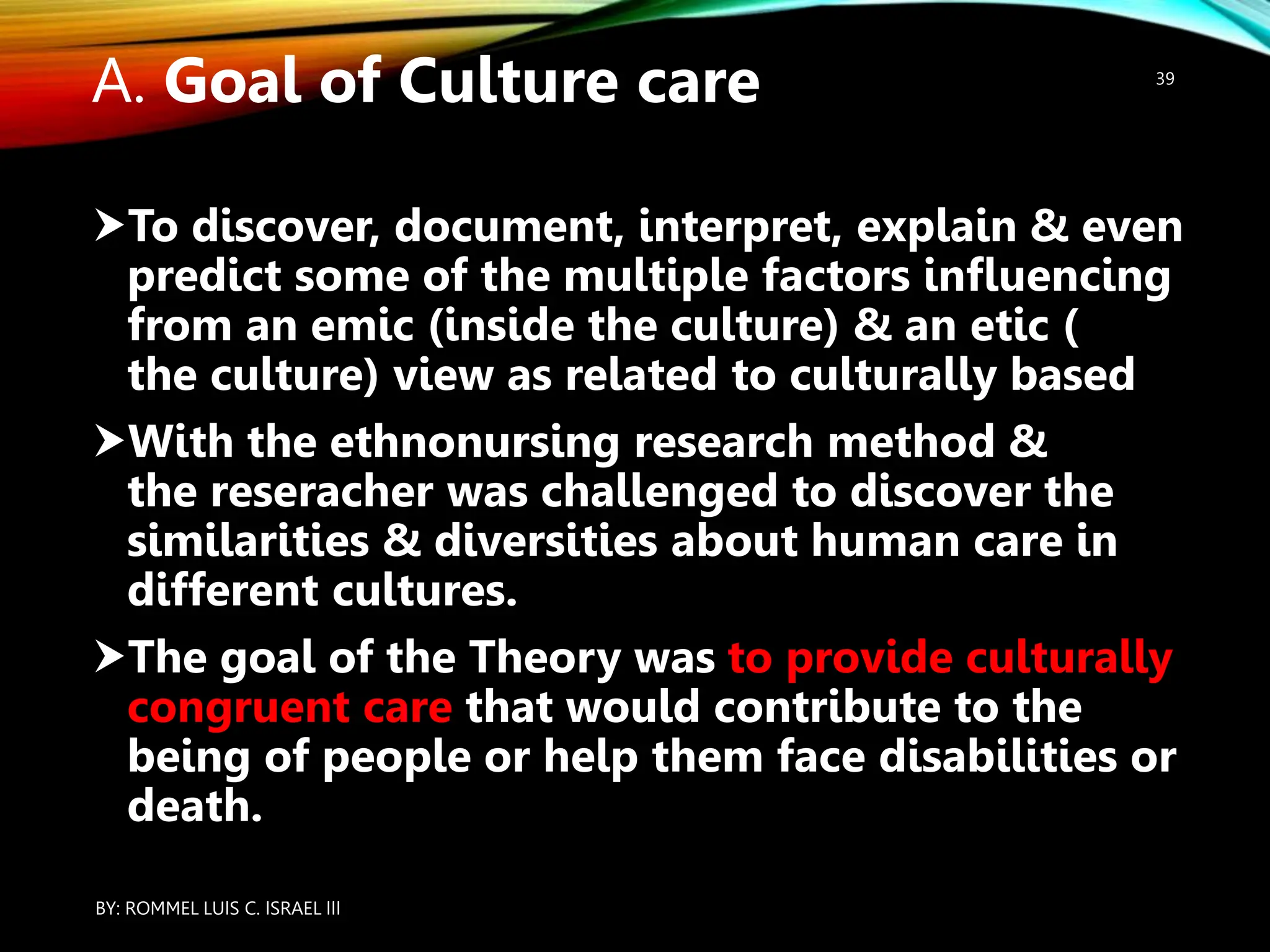 A. Goal of Culture care

39

➤To discover, document, interpret, explain & even predict some of the multiple factors influencing from an emic (inside the culture) & an etic ( the culture) view as related to culturally based

➤With the ethnonursing research method & the reseracher was challenged to discover the similarities & diversities about human care in different cultures.

➤The goal of the Theory was to provide culturally congruent care that would contribute to the being of people or help them face disabilities or death.

BY: ROMMEL LUIS C. ISRAEL III